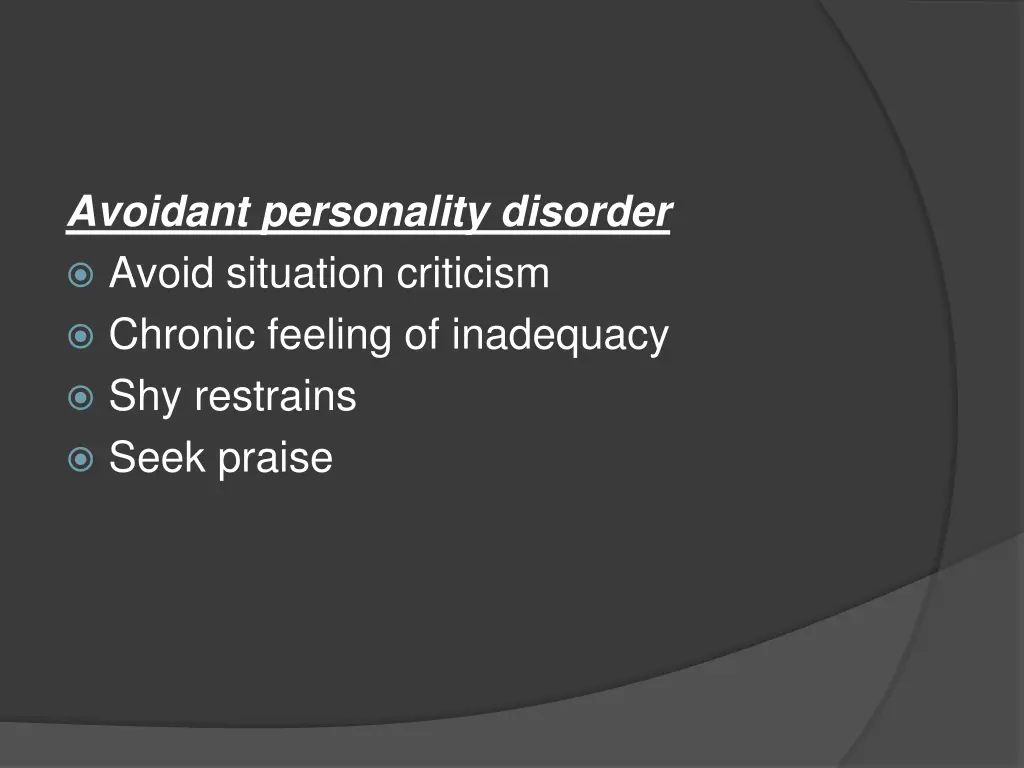 Avoidant personality disorder

Avoid situation criticism

Chronic feeling of inadequacy

Shy restrains

Seek praise